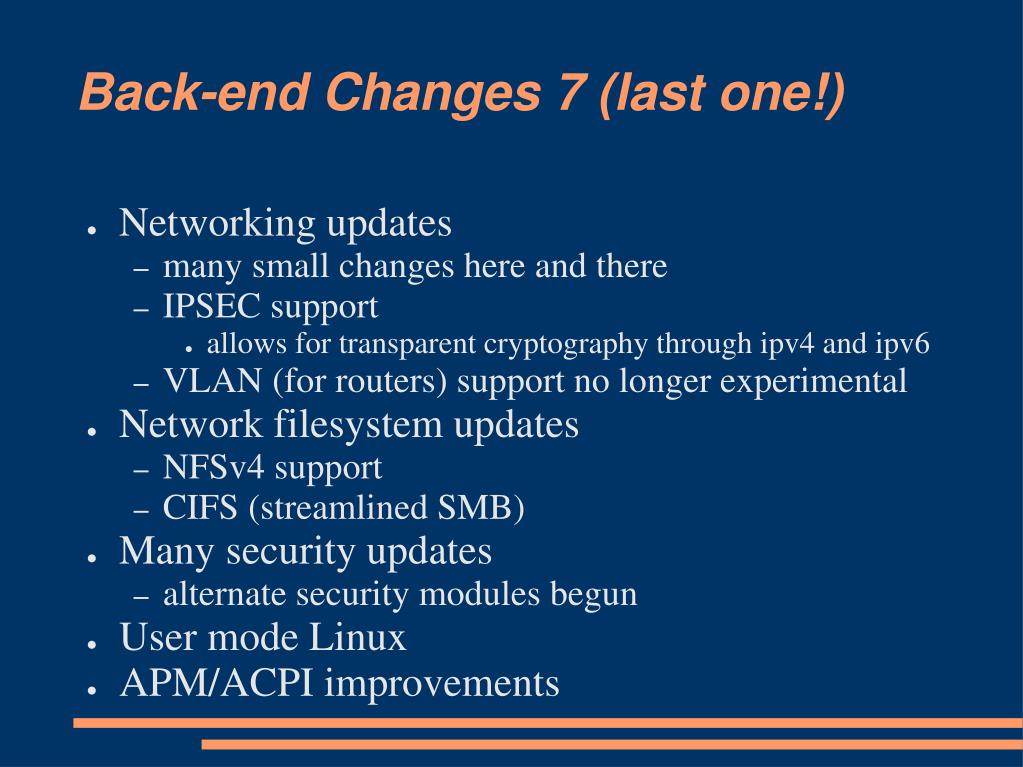 Back-end Changes 7 (last one!)

● Networking updates
– many small changes here and there
– IPSEC support
● allows for transparent cryptography through ipv4 and ipv6
– VLAN (for routers) support no longer experimental
● Network filesystem updates
– NFSv4 support
– CIFS (streamlined SMB)
● Many security updates
– alternate security modules begun
● User mode Linux
● APM/ACPI improvements